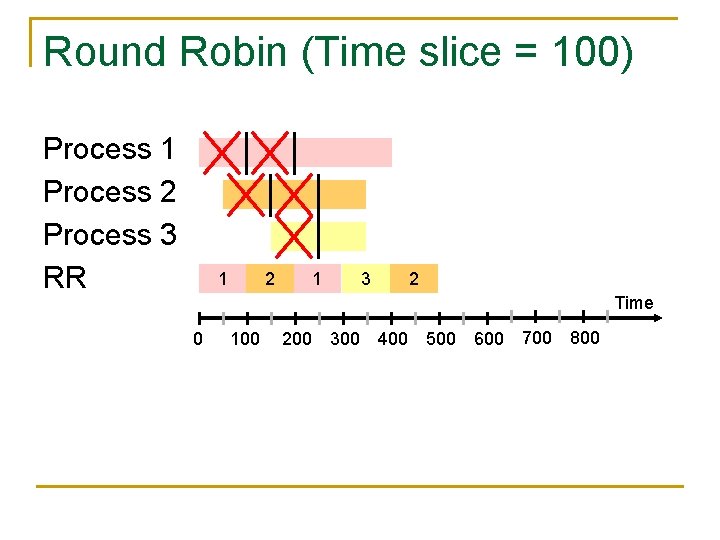 Round Robin (Time slice = 100)

Process 1
Process 2
Process 3
RR

1 2 1 3 2

Time

0 100 200 300 400 500 600 700 800